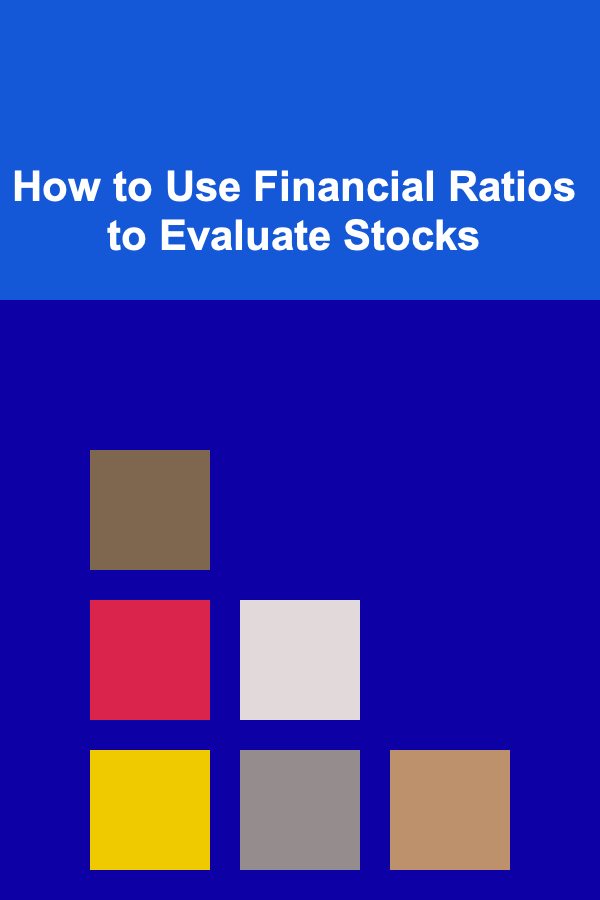 How to Use Financial Ratios to Evaluate Stocks